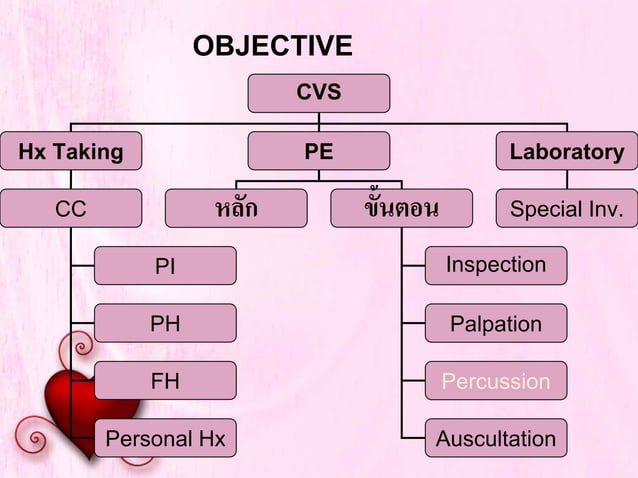 OBJECTIVE

CVS

Hx Taking

PE

Laboratory

CC

หลัก

ขั้นตอน

Special Inv.

PI

PH

FH

Personal Hx

Inspection

Palpation

Percussion

Auscultation